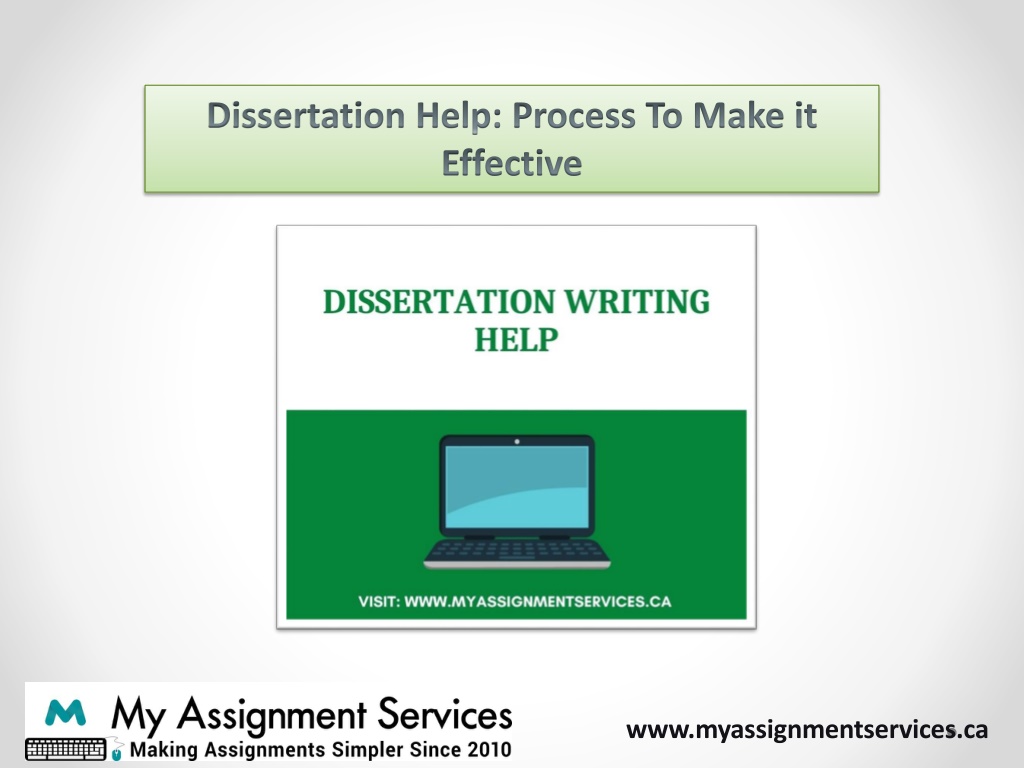 Dissertation Help: Process To Make it Effective

DISSERTATION WRITING HELP

VISIT: WWW.MYASSIGNMENTSERVICES.CA

M My Assignment Services
Making Assignments Simpler Since 2010

www.myassignmentservices.ca